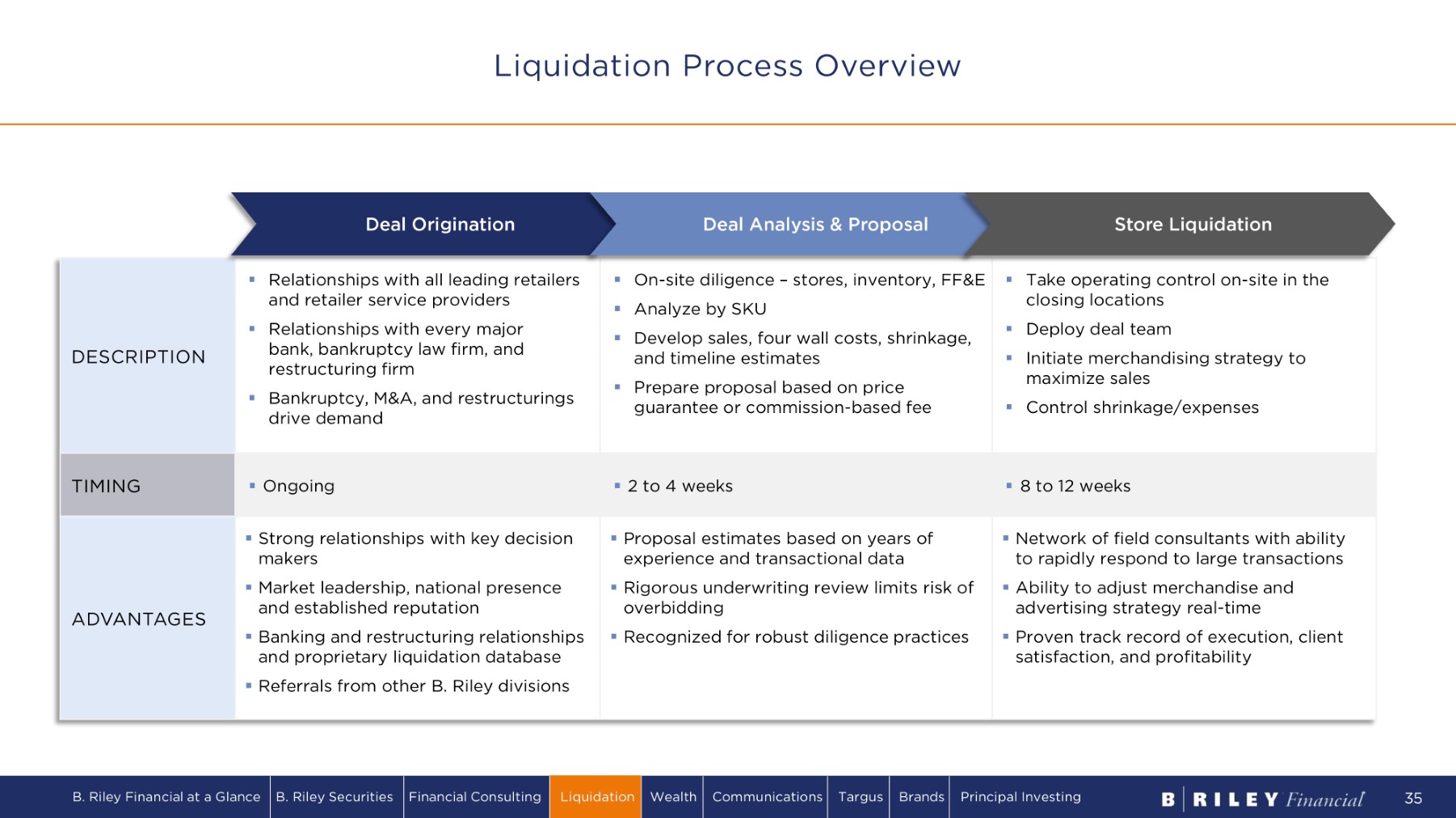 Liquidation Process Overview

| | Deal Origination | Deal Analysis & Proposal | Store Liquidation |
|---|---|---|---|
| DESCRIPTION | ▪ Relationships with all leading retailers and retailer service providers ▪ Relationships with every major bank, bankruptcy law firm, and restructuring firm ▪ Bankruptcy, M&A, and restructurings drive demand | ▪ On-site diligence – stores, inventory, FF&E ▪ Analyze by SKU ▪ Develop sales, four wall costs, shrinkage, and timeline estimates ▪ Prepare proposal based on price guarantee or commission-based fee | ▪ Take operating control on-site in the closing locations ▪ Deploy deal team ▪ Initiate merchandising strategy to maximize sales ▪ Control shrinkage/expenses |
| TIMING | ▪ Ongoing | ▪ 2 to 4 weeks | ▪ 8 to 12 weeks |
| ADVANTAGES | ▪ Strong relationships with key decision makers ▪ Market leadership, national presence and established reputation ▪ Banking and restructuring relationships and proprietary liquidation database ▪ Referrals from other B. Riley divisions | ▪ Proposal estimates based on years of experience and transactional data ▪ Rigorous underwriting review limits risk of overbidding ▪ Recognized for robust diligence practices | ▪ Network of field consultants with ability to rapidly respond to large transactions ▪ Ability to adjust merchandise and advertising strategy real-time ▪ Proven track record of execution, client satisfaction, and profitability |

B. Riley Financial at a Glance | B. Riley Securities | Financial Consulting | Liquidation | Wealth | Communications | Targus | Brands | Principal Investing

B | RILEY Financial

35